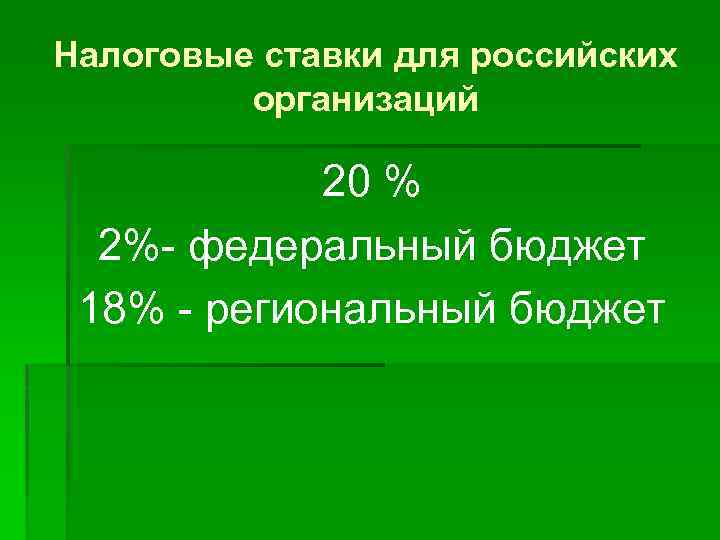 Налоговые ставки для российских организаций

20 %
2%- федеральный бюджет
18% - региональный бюджет